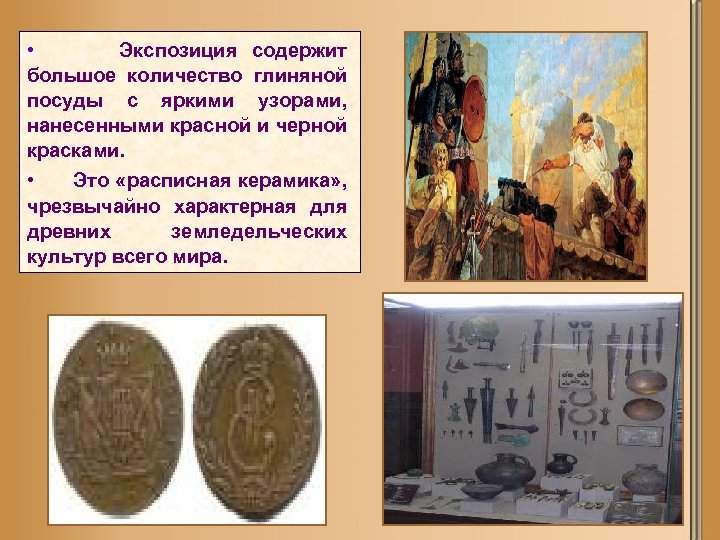 • Экспозиция содержит большое количество глиняной посуды с яркими узорами, нанесенными красной и черной красками.

• Это «расписная керамика», чрезвычайно характерная для древних земледельческих культур всего мира.